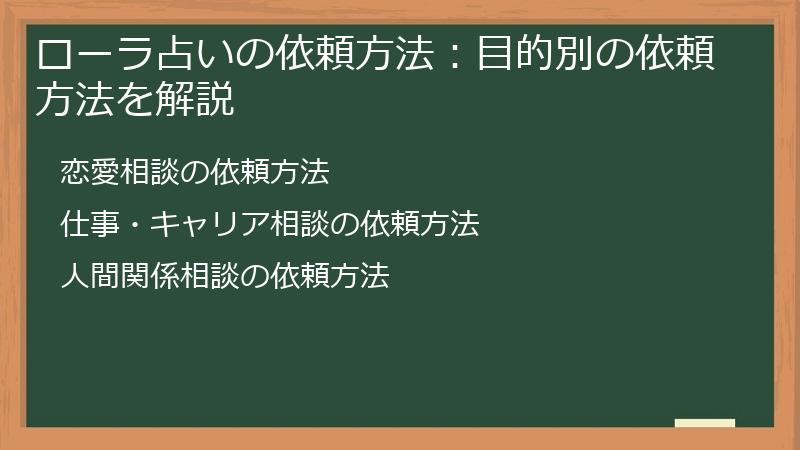 ローラ占いの依頼方法：目的別の依頼方法を解説

恋愛相談の依頼方法

仕事・キャリア相談の依頼方法

人間関係相談の依頼方法